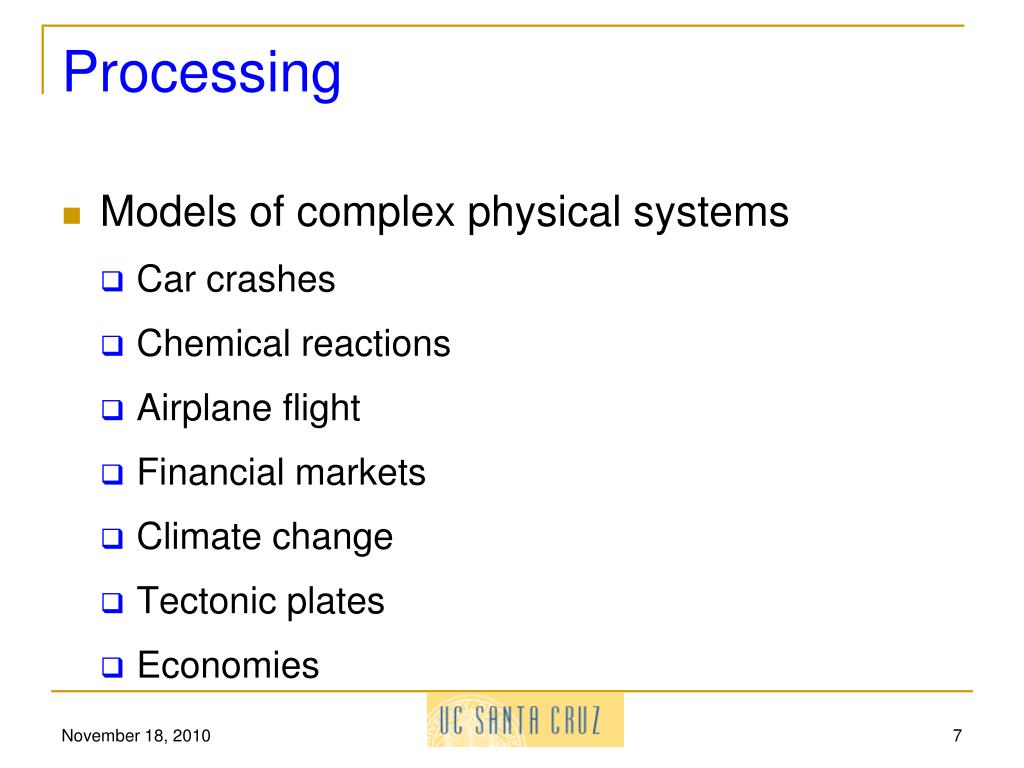 Processing

Models of complex physical systems

Car crashes

Chemical reactions

Airplane flight

Financial markets

Climate change

Tectonic plates

Economies

November 18, 2010

UC SANTA CRUZ

7